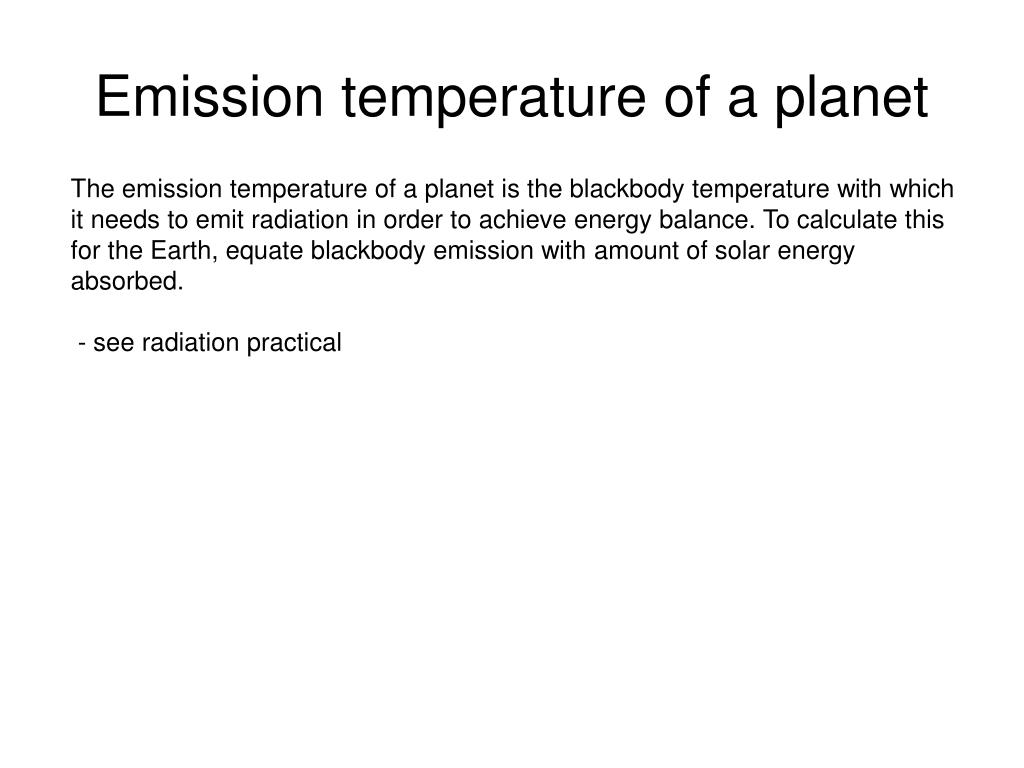 Emission temperature of a planet

The emission temperature of a planet is the blackbody temperature with which it needs to emit radiation in order to achieve energy balance. To calculate this for the Earth, equate blackbody emission with amount of solar energy absorbed.

- see radiation practical